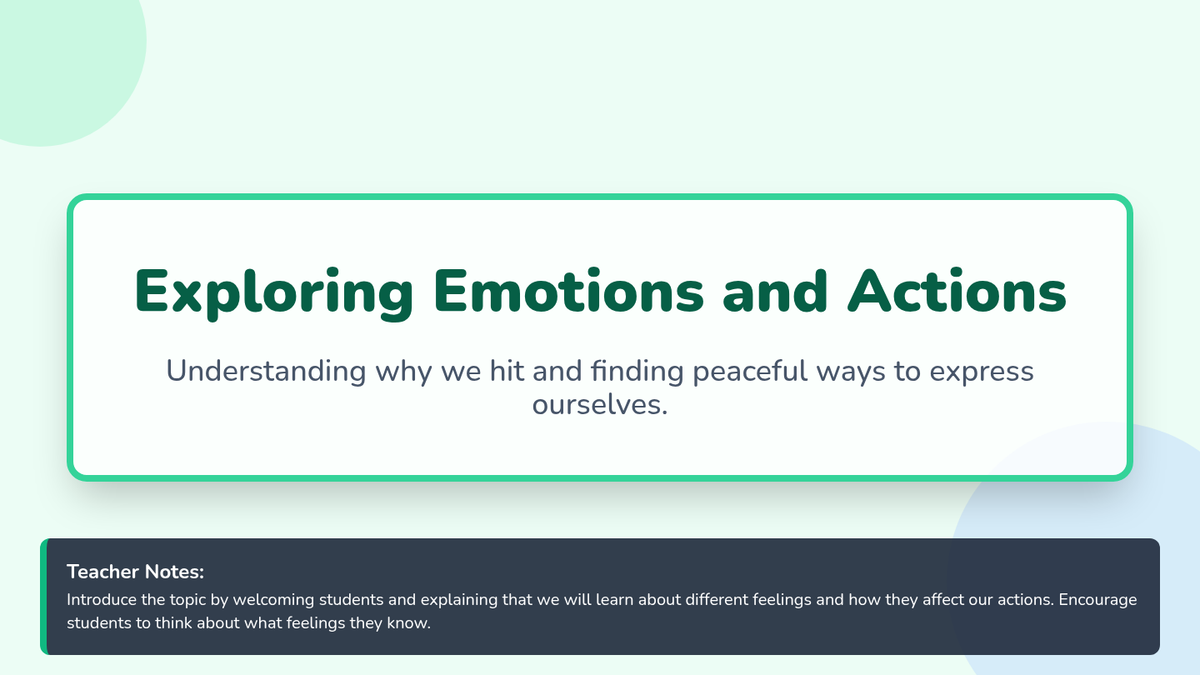 Exploring Emotions and Actions

Understanding why we hit and finding peaceful ways to express ourselves.

Teacher Notes:

Introduce the topic by welcoming students and explaining that we will learn about different feelings and how they affect our actions. Encourage students to think about what feelings they know.